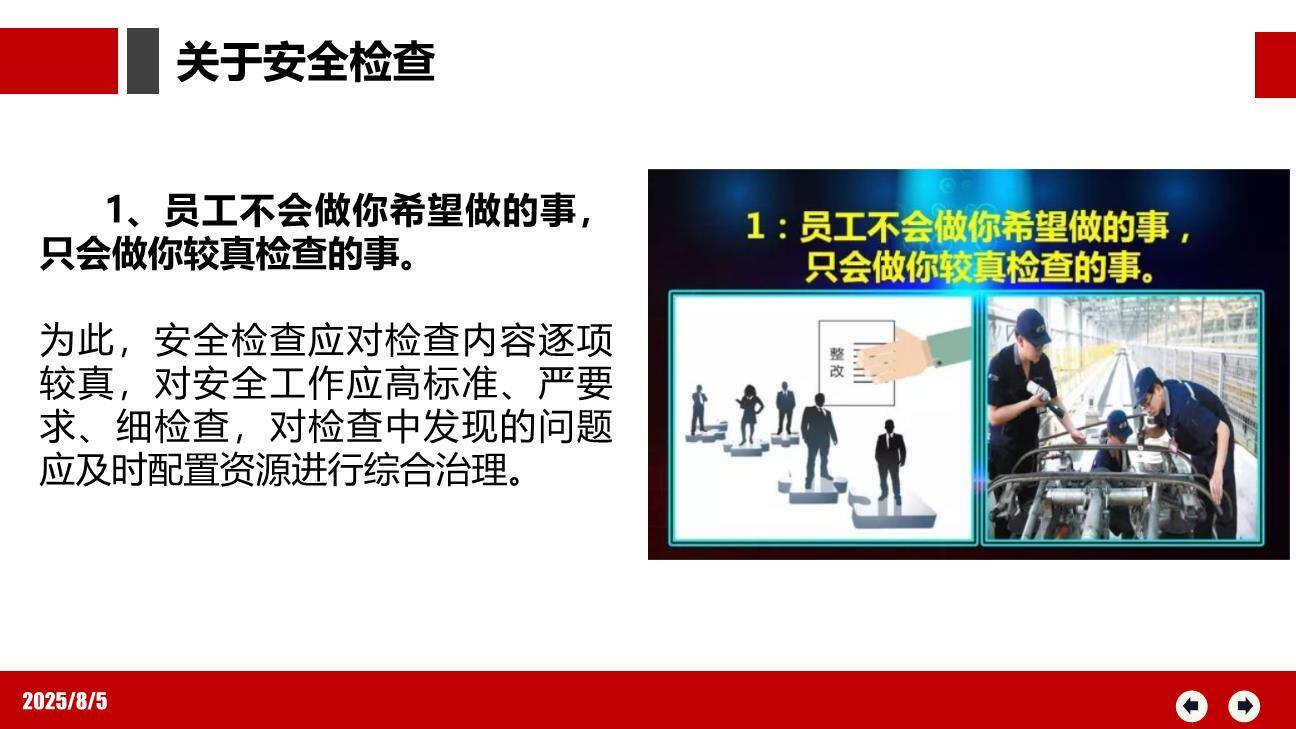 关于安全检查

1、员工不会做你希望做的事，只会做你较真检查的事。

为此，安全检查应对检查内容逐项较真，对安全工作应高标准、严要求、细检查，对检查中发现的问题应及时配置资源进行综合治理。

1：员工不会做你希望做的事，只会做你较真检查的事。

整改

2025/8/5